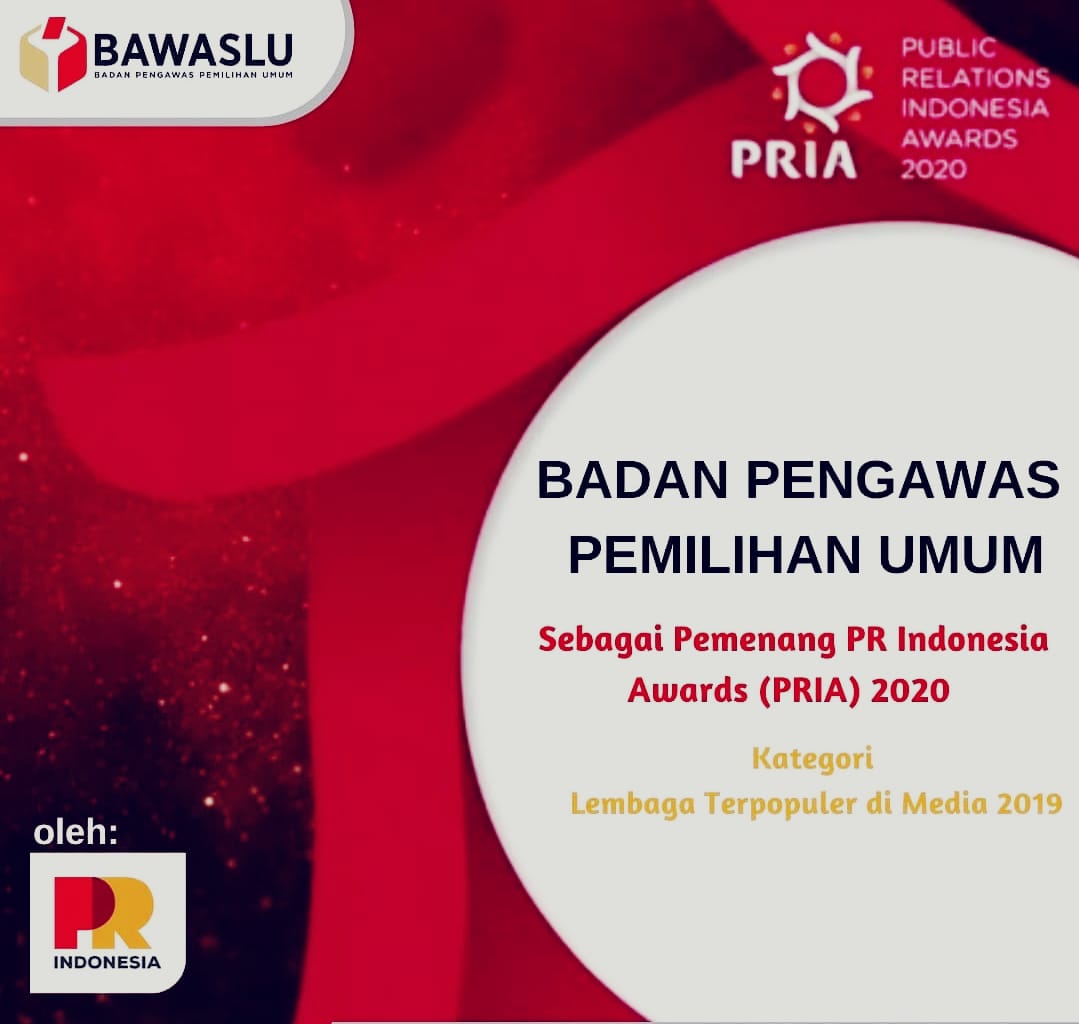 BAWASLU
BADAN PENGAWAS PEMILIHAN UMUM

PRIA
PUBLIC RELATIONS INDONESIA AWARDS 2020

BADAN PENGAWAS PEMILIHAN UMUM

Sebagai Pemenang PR Indonesia Awards (PRIA) 2020

Kategori
Lembaga Terpopuler di Media 2019

oleh:
PR
INDONESIA